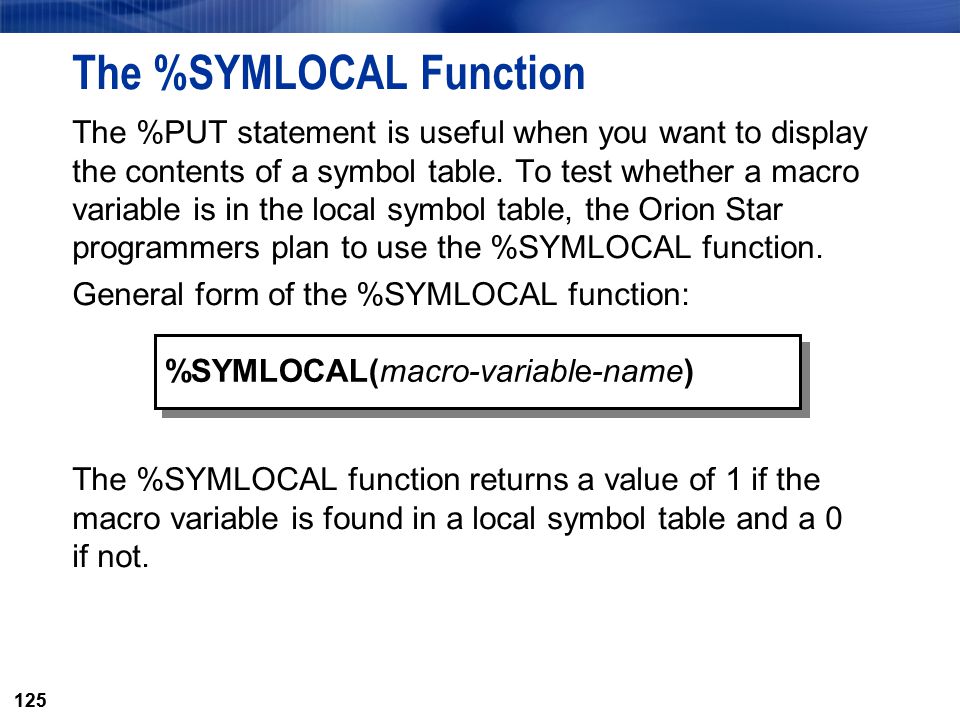 The %SYMLOCAL Function

The %PUT statement is useful when you want to display the contents of a symbol table. To test whether a macro variable is in the local symbol table, the Orion Star programmers plan to use the %SYMLOCAL function.

General form of the %SYMLOCAL function:

%SYMLOCAL(macro-variable-name)

The %SYMLOCAL function returns a value of 1 if the macro variable is found in a local symbol table and a 0 if not.

125